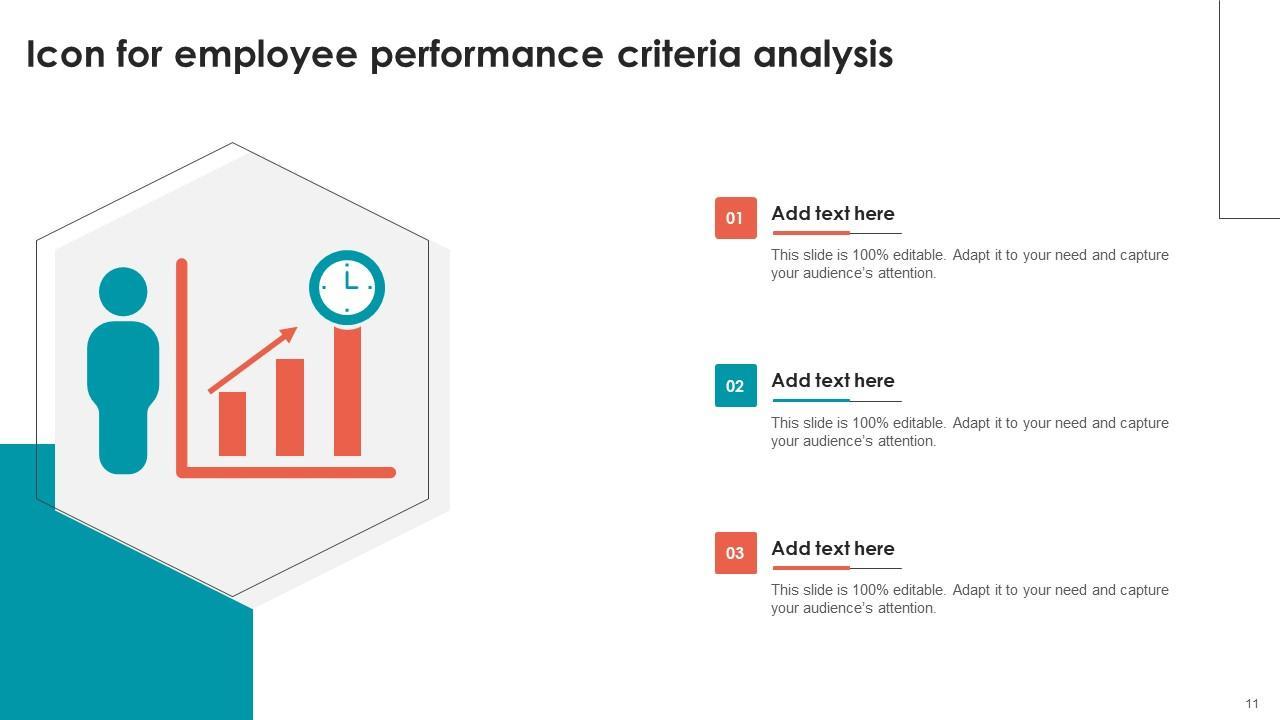 Icon for employee performance criteria analysis

01
Add text here
This slide is 100% editable. Adapt it to your need and capture your audience's attention.

02
Add text here
This slide is 100% editable. Adapt it to your need and capture your audience's attention.

03
Add text here
This slide is 100% editable. Adapt it to your need and capture your audience's attention.

11